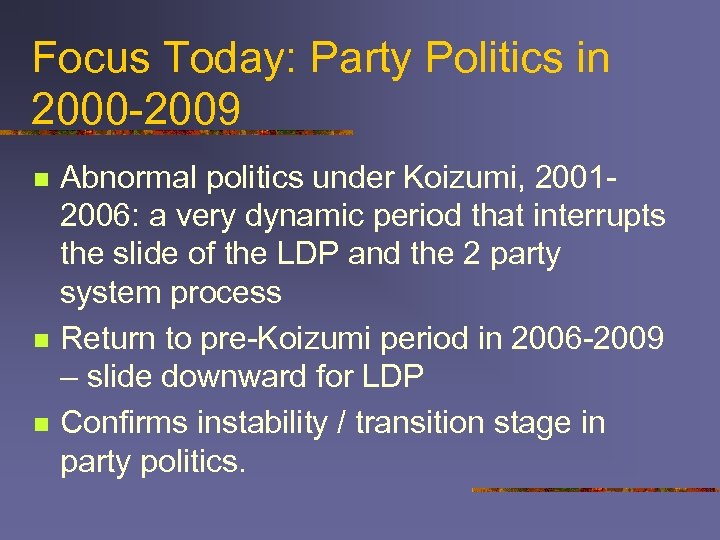 Focus Today: Party Politics in 2000-2009

- Abnormal politics under Koizumi, 2001-2006: a very dynamic period that interrupts the slide of the LDP and the 2 party system process
- Return to pre-Koizumi period in 2006-2009 – slide downward for LDP
- Confirms instability / transition stage in party politics.